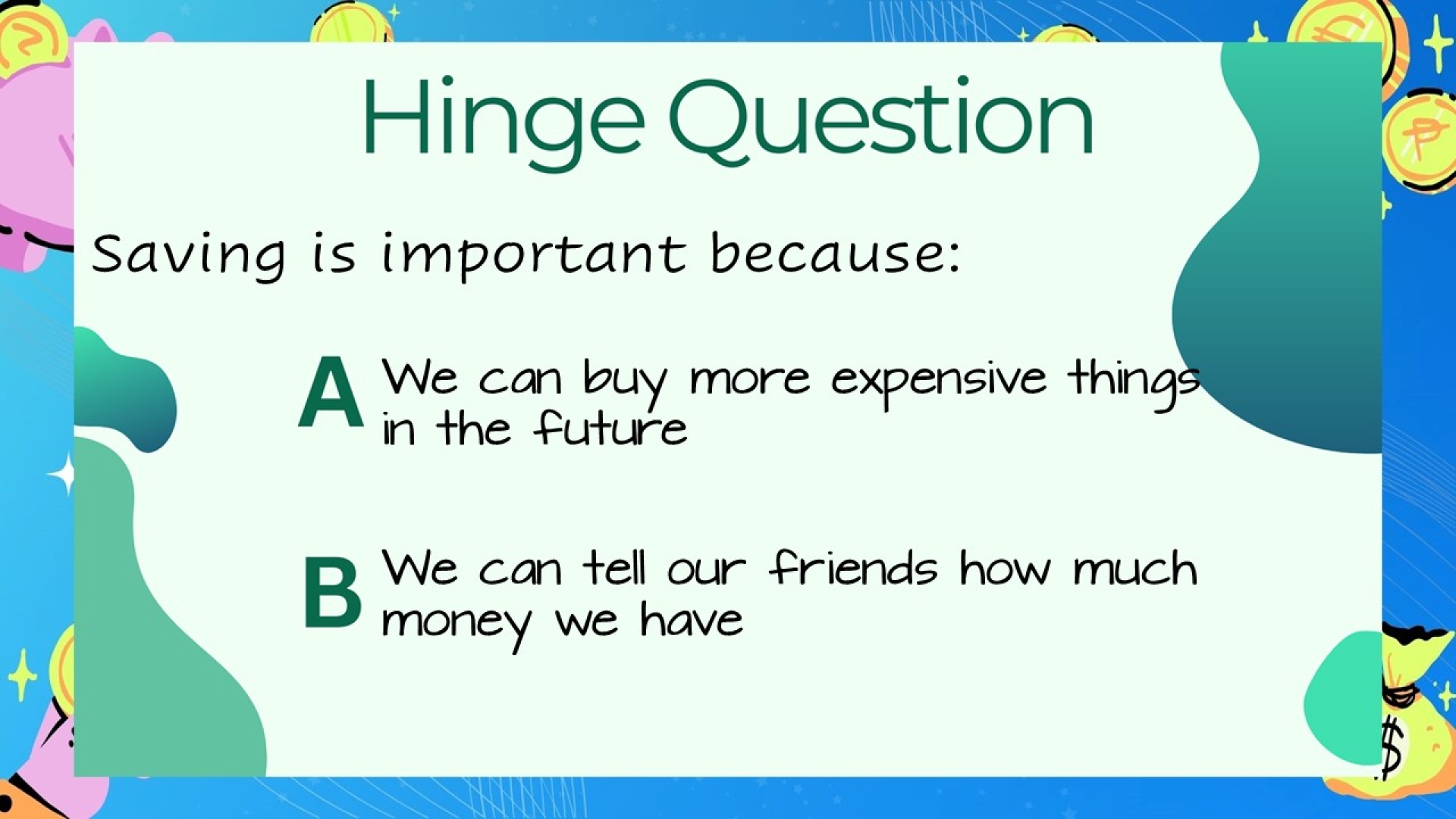 Hinge Question

Saving is important because:

A We can buy more expensive things in the future

B We can tell our friends how much money we have